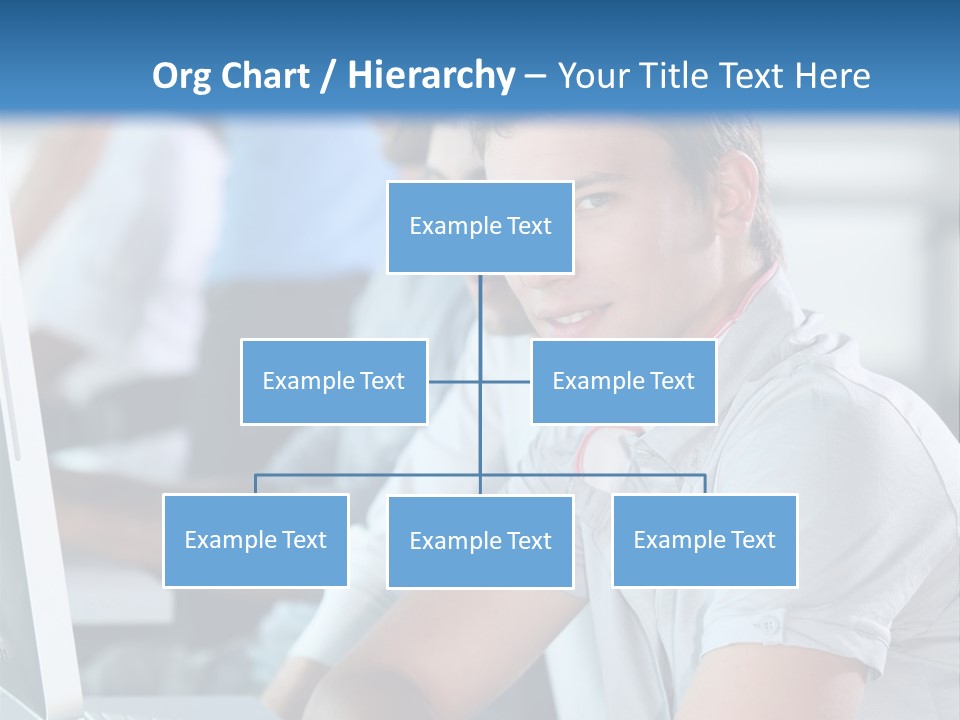 Org Chart / Hierarchy – Your Title Text Here

Example Text

Example Text

Example Text

Example Text

Example Text

Example Text